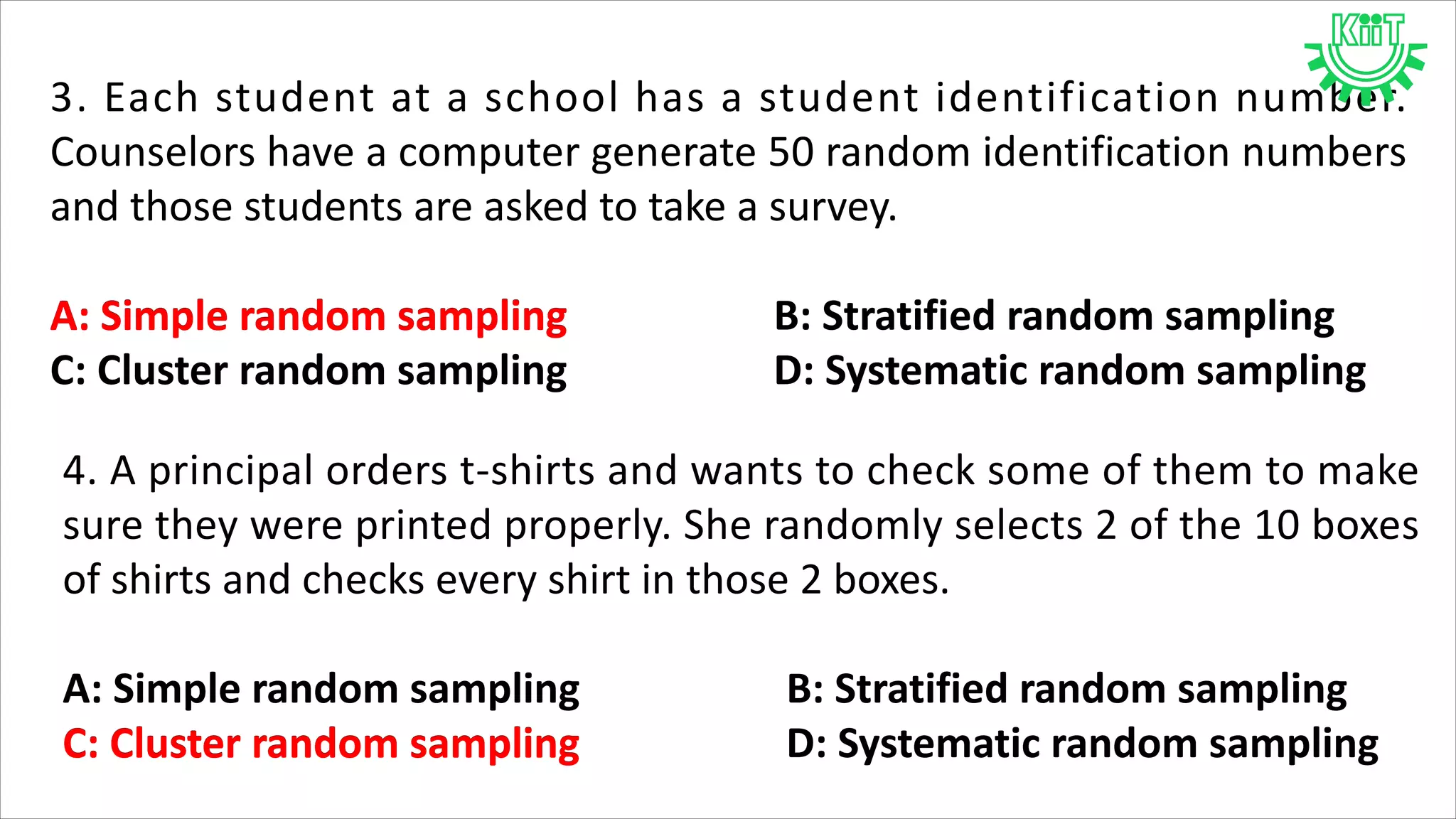 KiiT

3. Each student at a school has a student identification number. Counselors have a computer generate 50 random identification numbers and those students are asked to take a survey.

A: Simple random sampling
B: Stratified random sampling
C: Cluster random sampling
D: Systematic random sampling

4. A principal orders t-shirts and wants to check some of them to make sure they were printed properly. She randomly selects 2 of the 10 boxes of shirts and checks every shirt in those 2 boxes.

A: Simple random sampling
B: Stratified random sampling
C: Cluster random sampling
D: Systematic random sampling